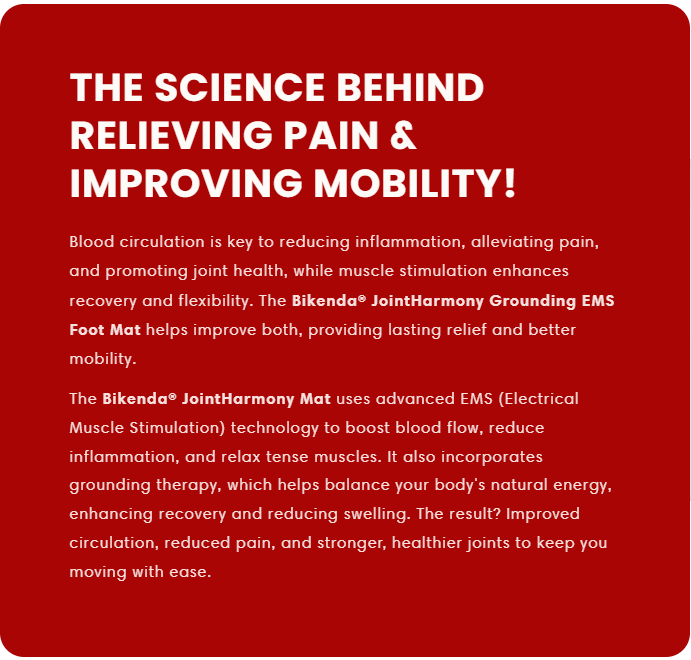 THE SCIENCE BEHIND RELIEVING PAIN & IMPROVING MOBILITY!

Blood circulation is key to reducing inflammation, alleviating pain, and promoting joint health, while muscle stimulation enhances recovery and flexibility. The Bikenda® JointHarmony Grounding EMS Foot Mat helps improve both, providing lasting relief and better mobility.

The Bikenda® JointHarmony Mat uses advanced EMS (Electrical Muscle Stimulation) technology to boost blood flow, reduce inflammation, and relax tense muscles. It also incorporates grounding therapy, which helps balance your body's natural energy, enhancing recovery and reducing swelling. The result? Improved circulation, reduced pain, and stronger, healthier joints to keep you moving with ease.